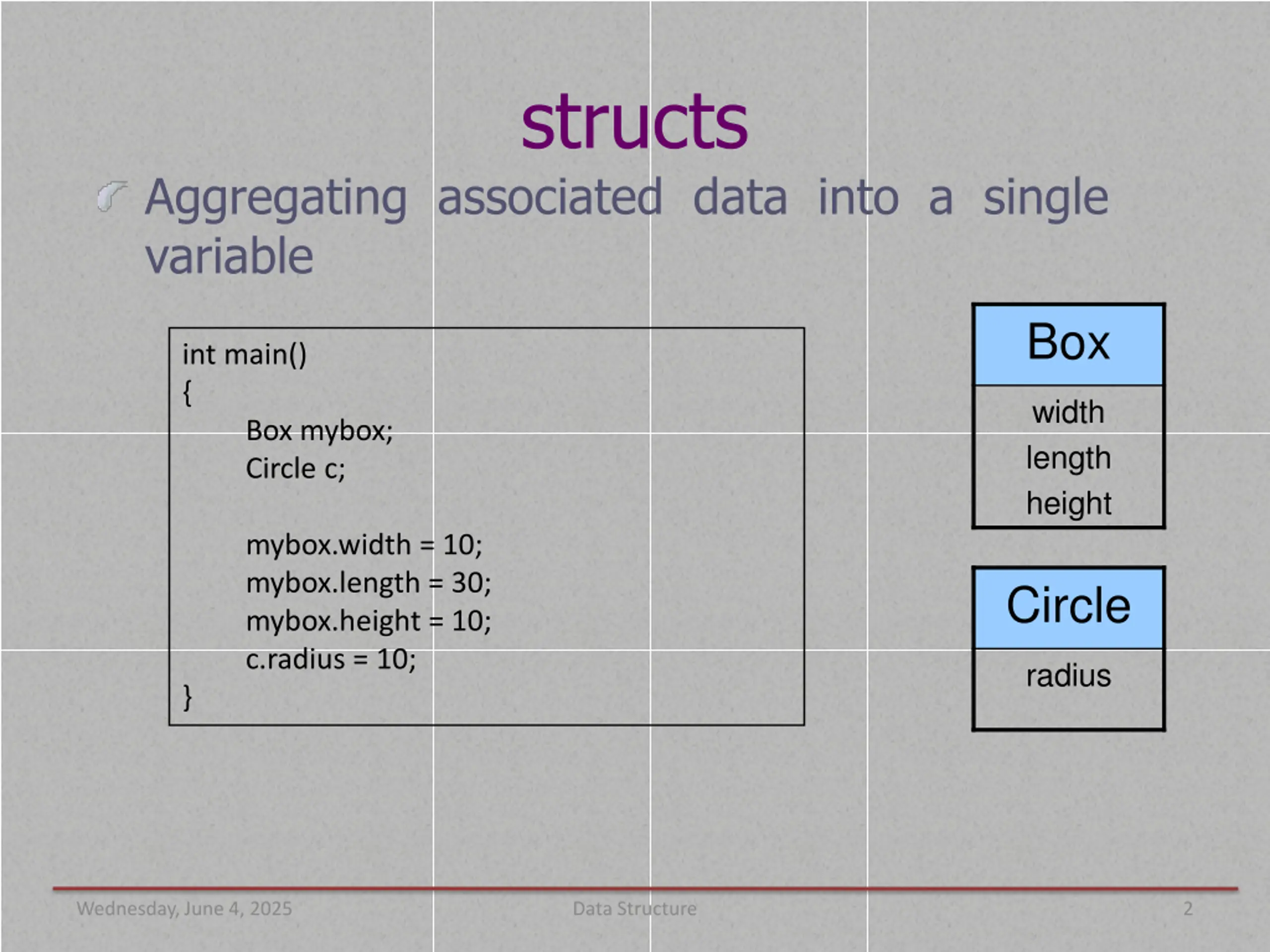 structs

Aggregating associated data into a single variable

int main()
{
Box mybox;
Circle c;

mybox.width = 10;
mybox.length = 30;
mybox.height = 10;
c.radius = 10;
}

Box
width
length
height

Circle
radius

Wednesday, June 4, 2025
Data Structure
2